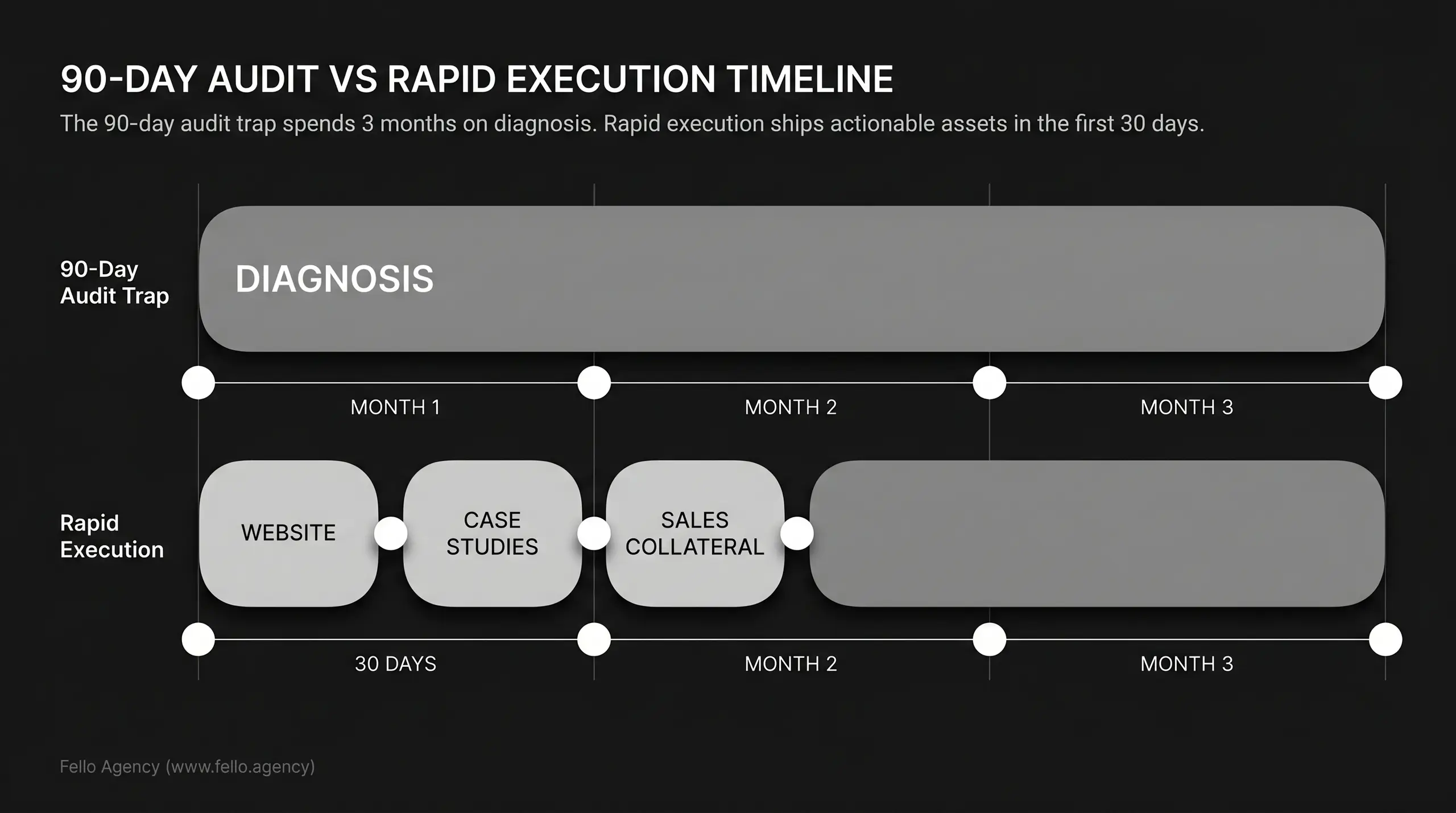 90-DAY AUDIT VS RAPID EXECUTION TIMELINE

The 90-day audit trap spends 3 months on diagnosis. Rapid execution ships actionable assets in the first 30 days.

90-Day Audit Trap

DIAGNOSIS

MONTH 1

MONTH 2

MONTH 3

Rapid Execution

WEBSITE

CASE STUDIES

SALES COLLATERAL

30 DAYS

MONTH 2

MONTH 3

Fello Agency (www.fello.agency)